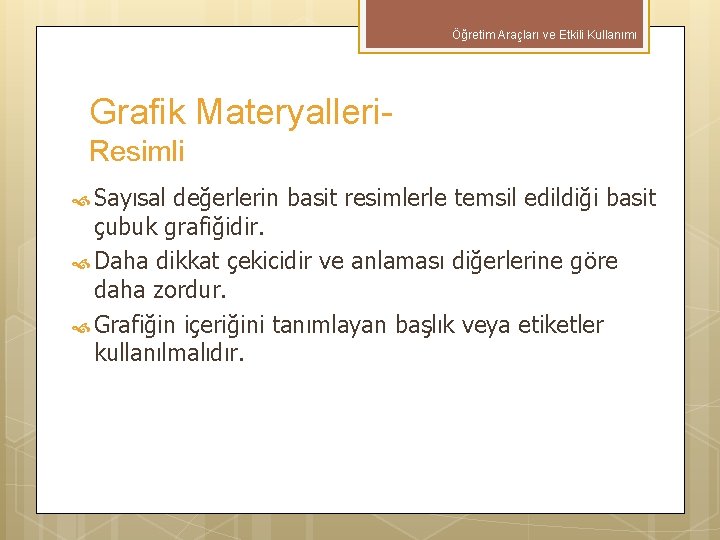 Öğretim Araçları ve Etkili Kullanımı

Grafik Materyalleri-
Resimli

Sayısal değerlerin basit resimlerle temsil edildiği basit çubuk grafiğidir.

Daha dikkat çekicidir ve anlaması diğerlerine göre daha zordur.

Grafiğin içeriğini tanımlayan başlık veya etiketler kullanılmalıdır.